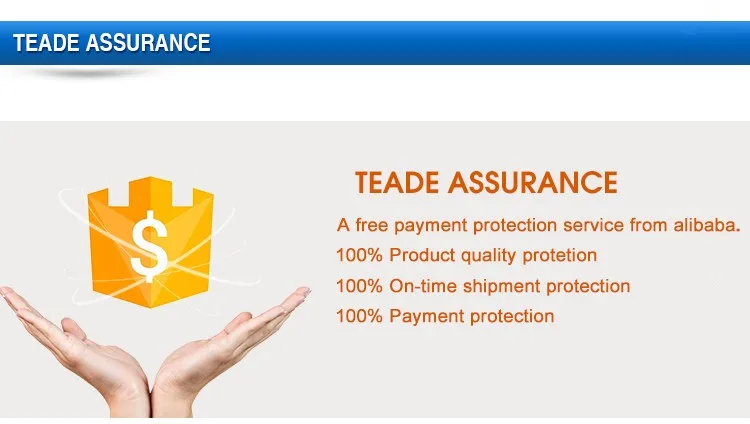 TEADE ASSURANCE

$

TEADE ASSURANCE

A free payment protection service from alibaba.

100% Product quality protetion

100% On-time shipment protection

100% Payment protection